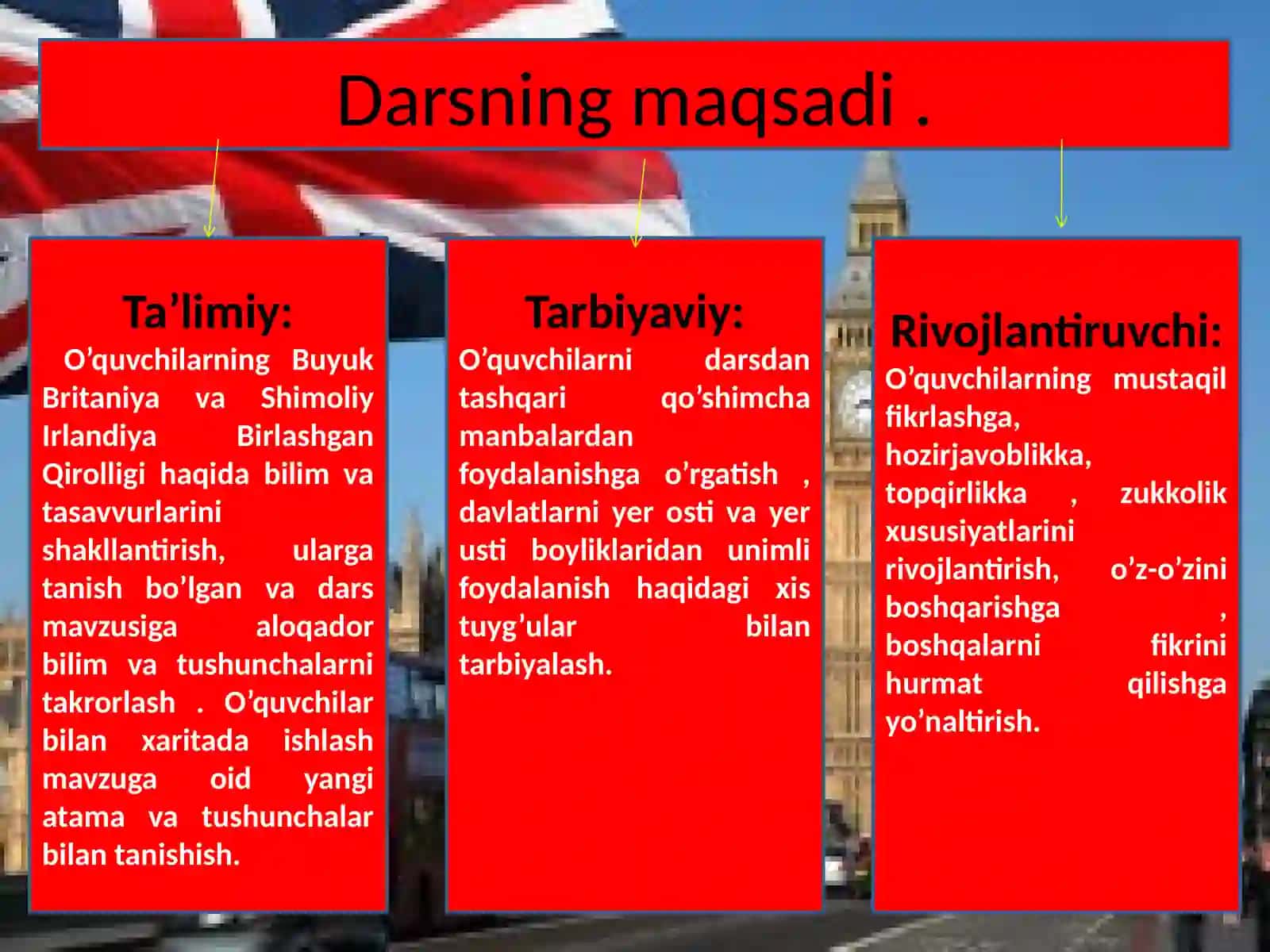 Darsning maqsadi .

Ta’limiy:
O’quvchilarning Buyuk Britaniya va Shimoliy Irlandiya Birlashgan Qirolligi haqida bilim va tasavvurlarini shakllantirish, ularga tanish bo’lgan va dars mavzusiga aloqador bilim va tushunchalarni takrorlash . O’quvchilar bilan xaritada ishlash mavzuga oid yangi atama va tushunchalar bilan tanishish.

Tarbiyaviy:
O’quvchilarni darsdan tashqari qo’shimcha manbalardan foydalanishga o’rgatish , davlatlarni yer osti va yer usti boyliklaridan unimli foydalanish haqidagi xis tuyg’ular bilan tarbiyalash.

Rivojlantiruvchi:
O’quvchilarning mustaqil fikrlashga, hozirjavoblikka, topqirlikka , zukkolik xususiyatlarini rivojlantirish, o’z-o’zini boshqarishga , boshqalarni fikrini hurmat qilishga yo’naltirish.